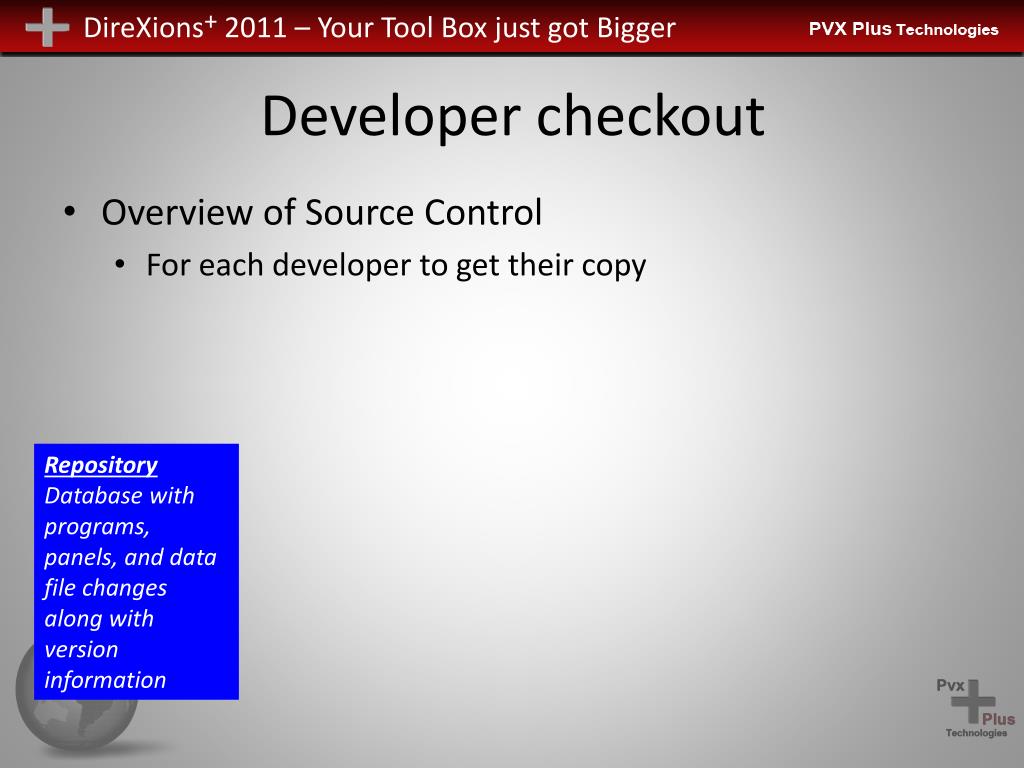 DireXions⁺ 2011 – Your Tool Box just got Bigger

PVX Plus Technologies

Developer checkout

• Overview of Source Control
  • For each developer to get their copy

Repository
Database with programs, panels, and data file changes along with version information

Pvx Plus Technologies